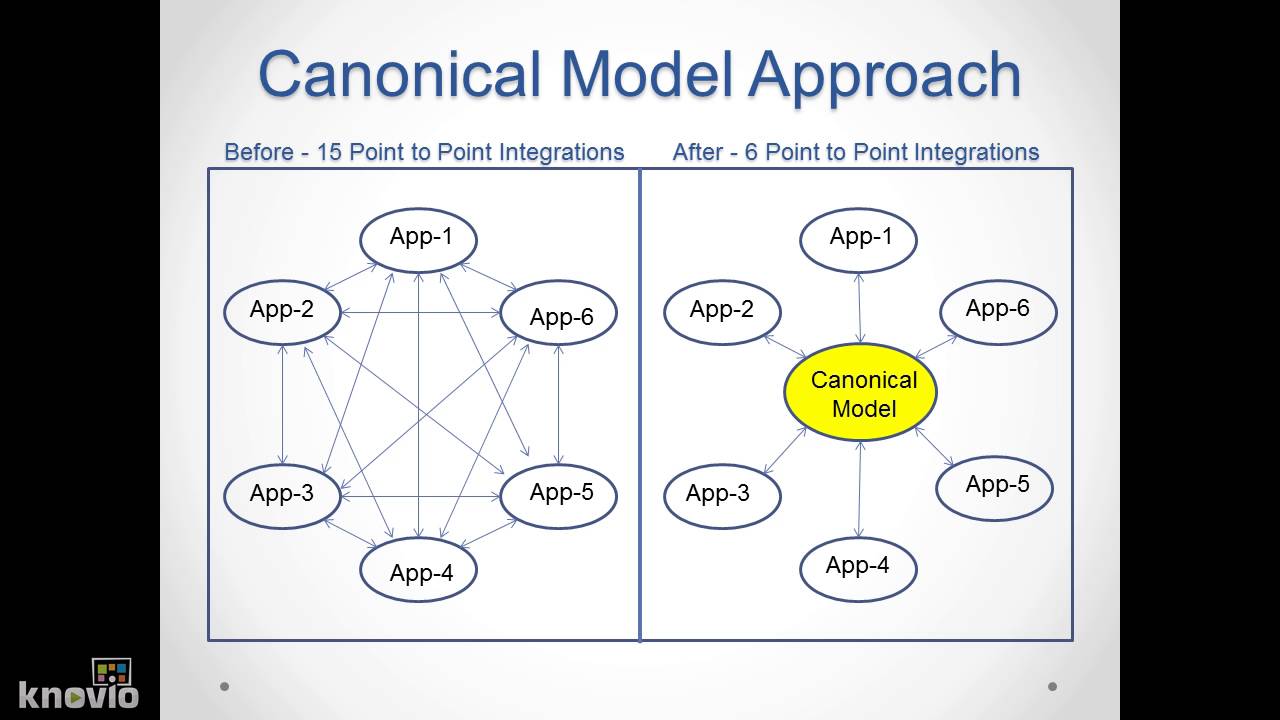 Canonical Model Approach

Before - 15 Point to Point Integrations

App-1
App-2
App-6
App-3
App-5
App-4

After - 6 Point to Point Integrations

App-1
App-2
App-6
Canonical Model
App-3
App-5
App-4

knovio